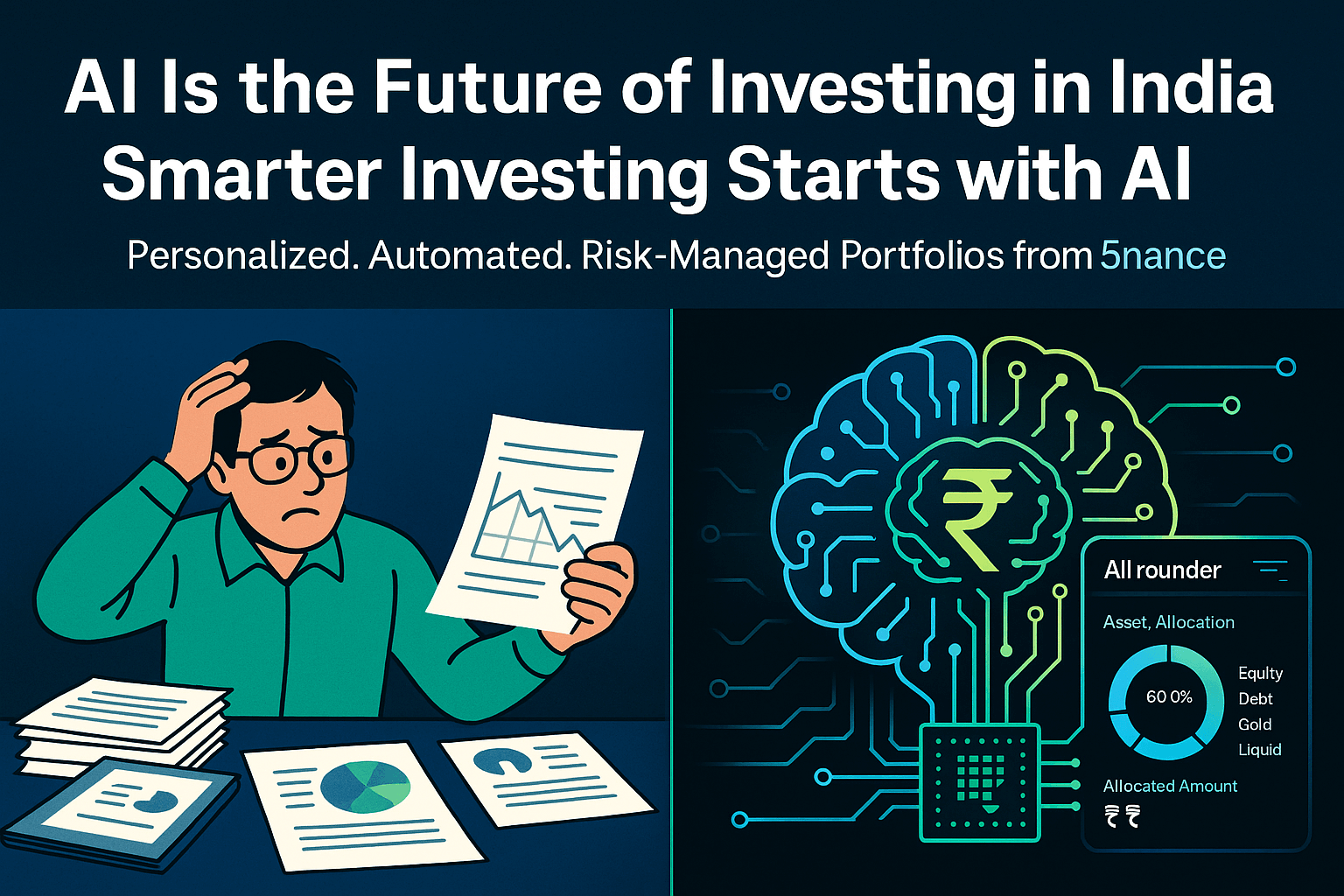 AI Is the Future of Investing in India
Smarter Investing Starts with AI

Personalized. Automated. Risk-Managed Portfolios from 5nance

₹

All rounder

Asset, Allocation

60 0%

Equlty
Debt
Gold
Liquid

Allocated Amount

₹ ₹